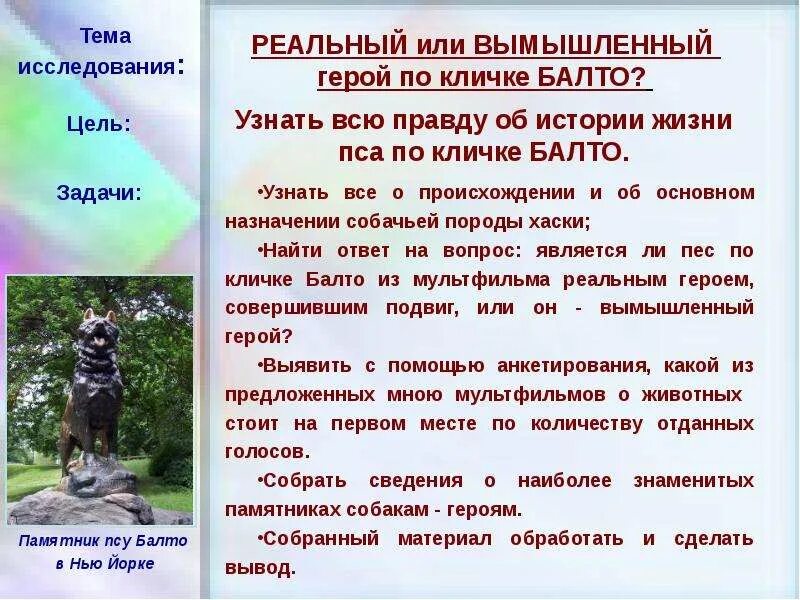 Тема исследования:

РЕАЛЬНЫЙ или ВЫМЫШЛЕННЫЙ герой по кличке БАЛТО?

Цель:

Узнать всю правду об истории жизни пса по кличке БАЛТО.

Задачи:

•Узнать все о происхождении и об основном назначении собачьей породы хаски;

•Найти ответ на вопрос: является ли пес по кличке Балто из мультфильма реальным героем, совершившим подвиг, или он - вымышленный герой?

•Выявить с помощью анкетирования, какой из предложенных мною мультфильмов о животных стоит на первом месте по количеству отданных голосов.

•Собрать сведения о наиболее знаменитых памятниках собакам - героям.

•Собранный материал обработать и сделать вывод.

Памятник псу Балто в Нью Йорке